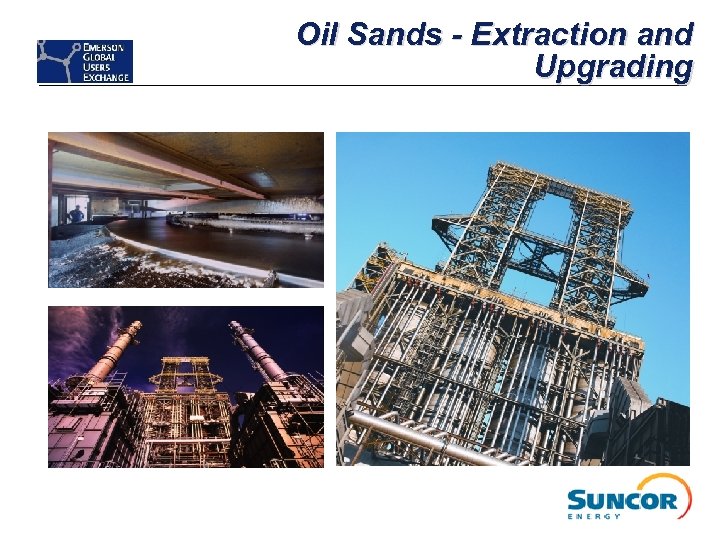 EMERSON
GLOBAL
USERS
EXCHANGE

Oil Sands - Extraction and Upgrading

SUNCOR
ENERGY